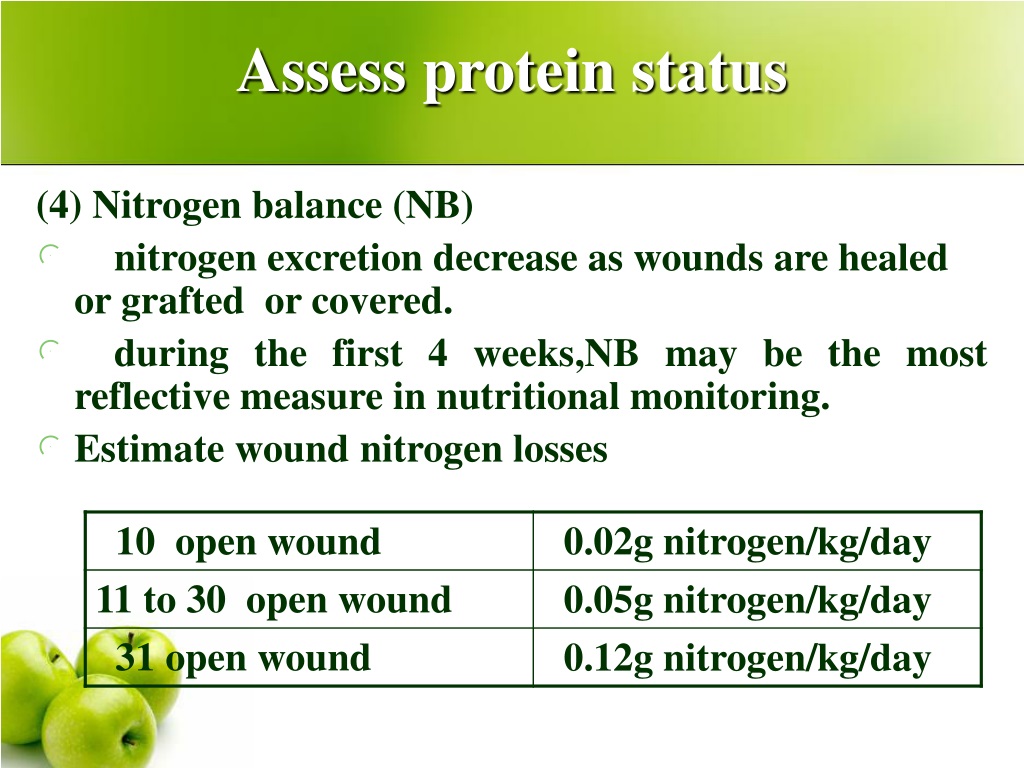 Assess protein status

(4) Nitrogen balance (NB)

nitrogen excretion decrease as wounds are healed or grafted or covered.

during the first 4 weeks,NB may be the most reflective measure in nutritional monitoring.

Estimate wound nitrogen losses

| 10 open wound | 0.02g nitrogen/kg/day |
|---|---|
| 11 to 30 open wound | 0.05g nitrogen/kg/day |
| 31 open wound | 0.12g nitrogen/kg/day |